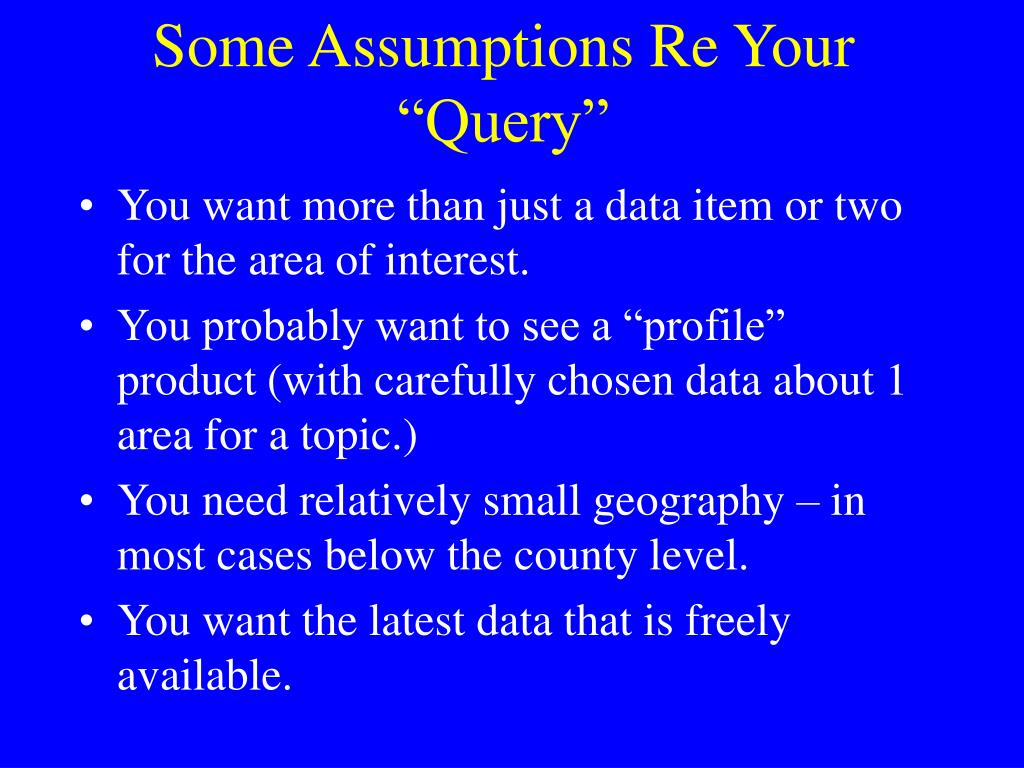 Some Assumptions Re Your “Query”

• You want more than just a data item or two for the area of interest.
• You probably want to see a “profile” product (with carefully chosen data about 1 area for a topic.)
• You need relatively small geography – in most cases below the county level.
• You want the latest data that is freely available.